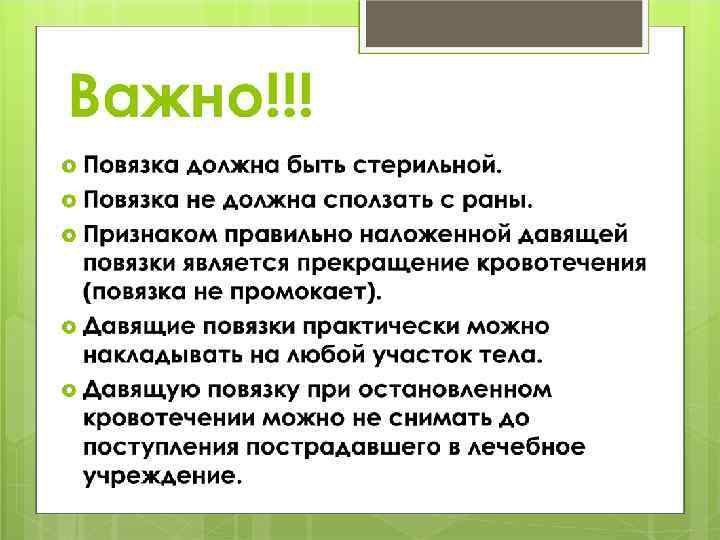 Важно!!!

Повязка должна быть стерильной.

Повязка не должна сползать с раны.

Признаком правильно наложенной давящей повязки является прекращение кровотечения (повязка не промокает).

Давящие повязки практически можно накладывать на любой участок тела.

Давящую повязку при остановленном кровотечении можно не снимать до поступления пострадавшего в лечебное учреждение.